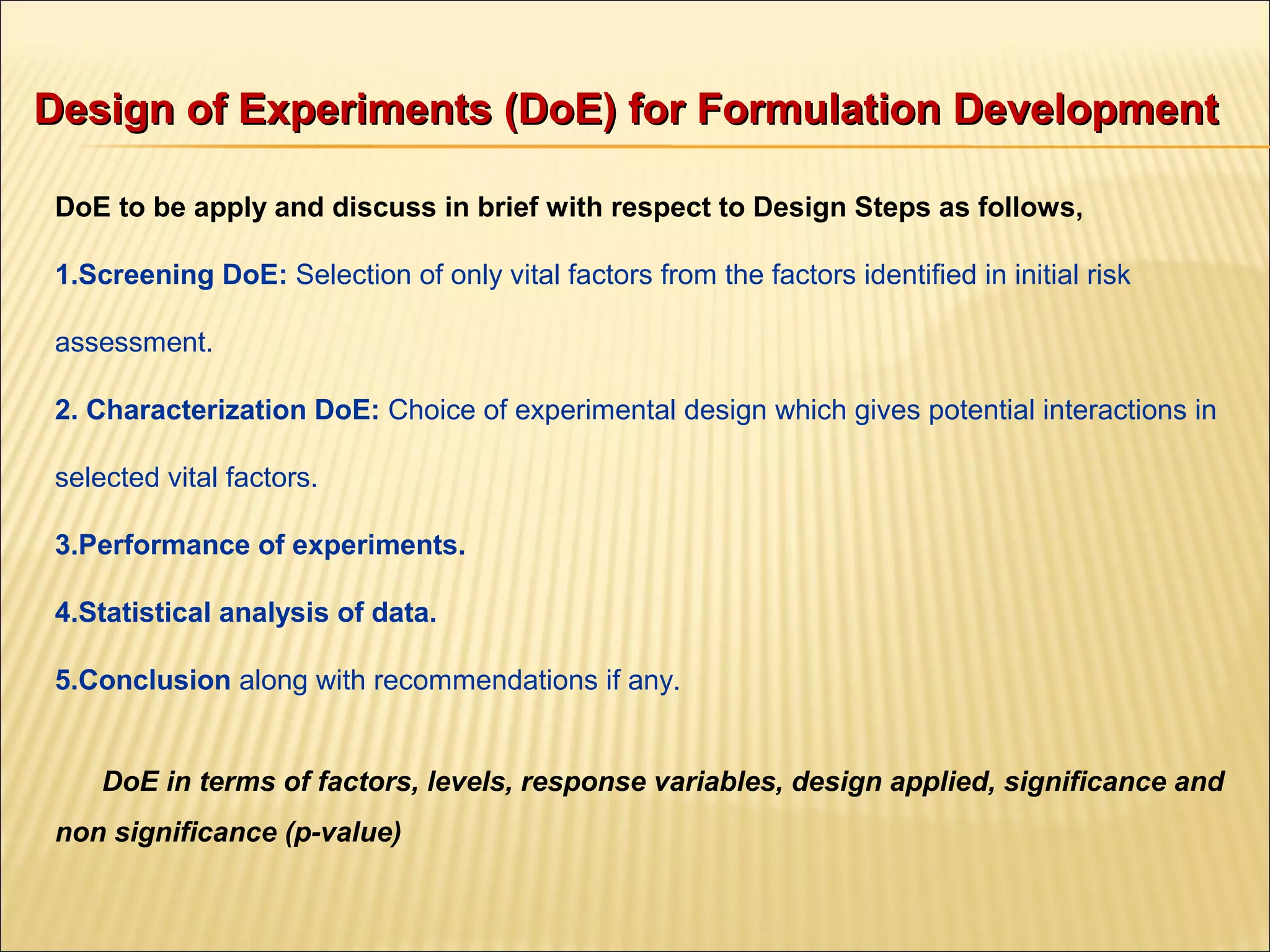 Design of Experiments (DoE) for Formulation Development

DoE to be apply and discuss in brief with respect to Design Steps as follows,

1.Screening DoE: Selection of only vital factors from the factors identified in initial risk assessment.

2. Characterization DoE: Choice of experimental design which gives potential interactions in selected vital factors.

3.Performance of experiments.

4.Statistical analysis of data.

5.Conclusion along with recommendations if any.

DoE in terms of factors, levels, response variables, design applied, significance and non significance (p-value)